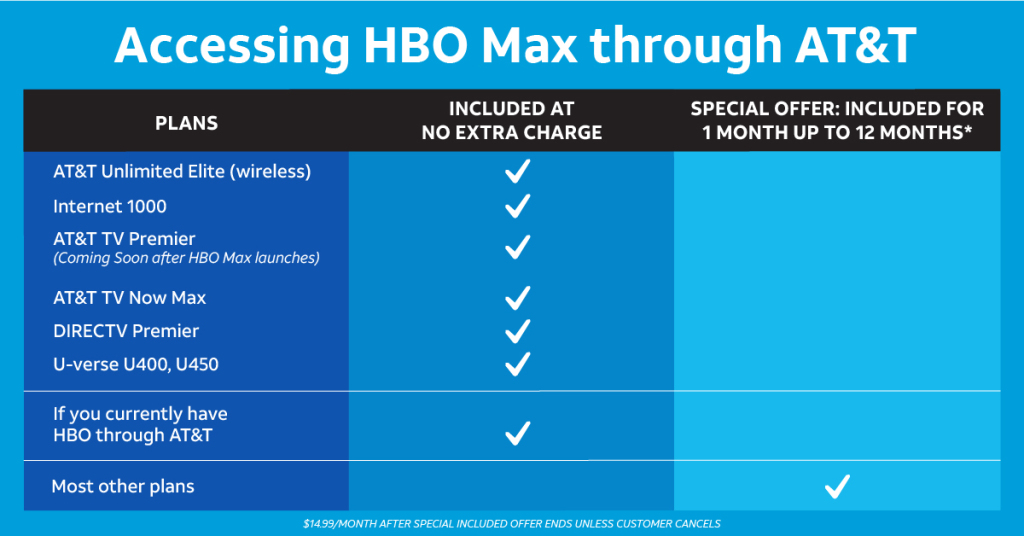 Accessing HBO Max through AT&T

| PLANS | INCLUDED AT NO EXTRA CHARGE | SPECIAL OFFER: INCLUDED FOR 1 MONTH UP TO 12 MONTHS* |
|---|---|---|
| AT&T Unlimited Elite (wireless) | ✓ | |
| Internet 1000 | ✓ | |
| AT&T TV Premier (Coming Soon after HBO Max launches) | ✓ | |
| AT&T TV Now Max | ✓ | |
| DIRECTV Premier | ✓ | |
| U-verse U400, U450 | ✓ | |
| If you currently have HBO through AT&T | ✓ | |
| Most other plans | | ✓ |

$14.99/MONTH AFTER SPECIAL INCLUDED OFFER ENDS UNLESS CUSTOMER CANCELS